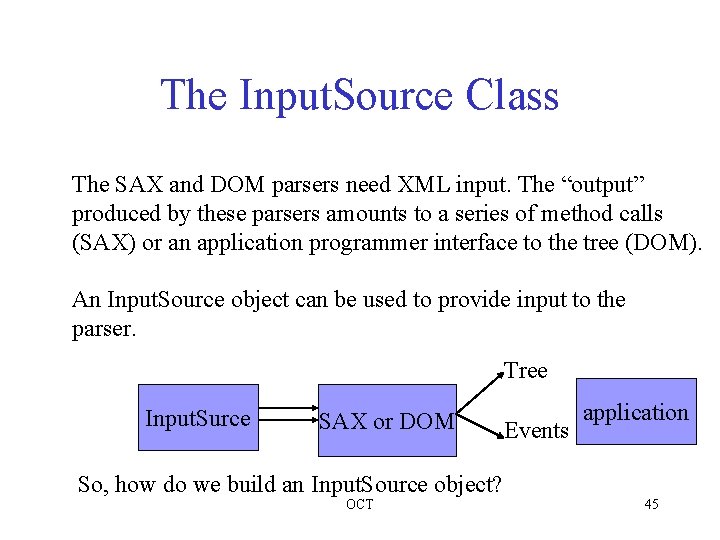 The InputSource Class

The SAX and DOM parsers need XML input. The “output” produced by these parsers amounts to a series of method calls (SAX) or an application programmer interface to the tree (DOM).

An InputSource object can be used to provide input to the parser.

InputSurce

SAX or DOM

Tree

Events

application

So, how do we build an InputSource object?

OCT

45